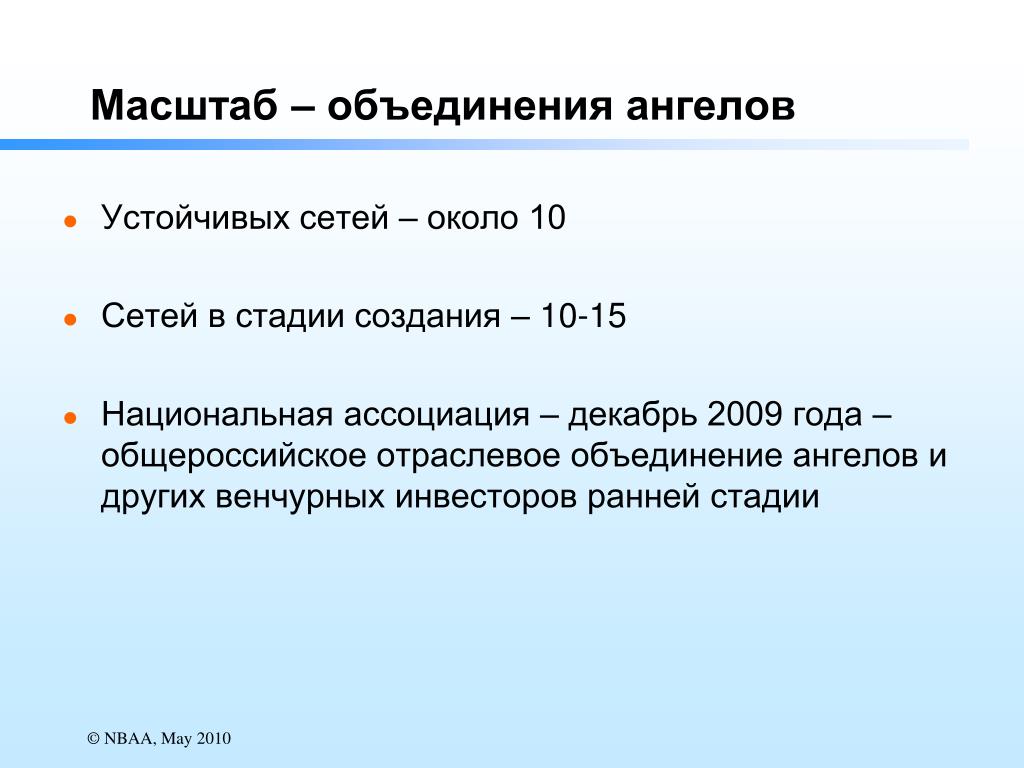 Масштаб – объединения ангелов

- Устойчивых сетей – около 10

- Сетей в стадии создания – 10-15

- Национальная ассоциация – декабрь 2009 года – общероссийское отраслевое объединение ангелов и других венчурных инвесторов ранней стадии

© NBAA, May 2010